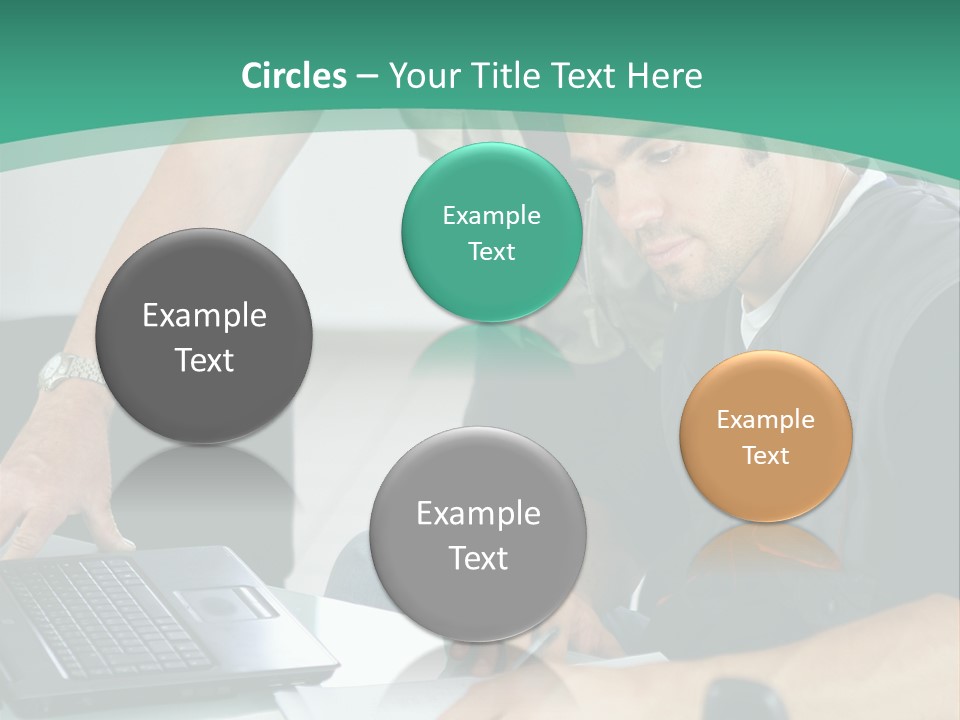 Circles – Your Title Text Here

Example Text

Example Text

Example Text

Example Text